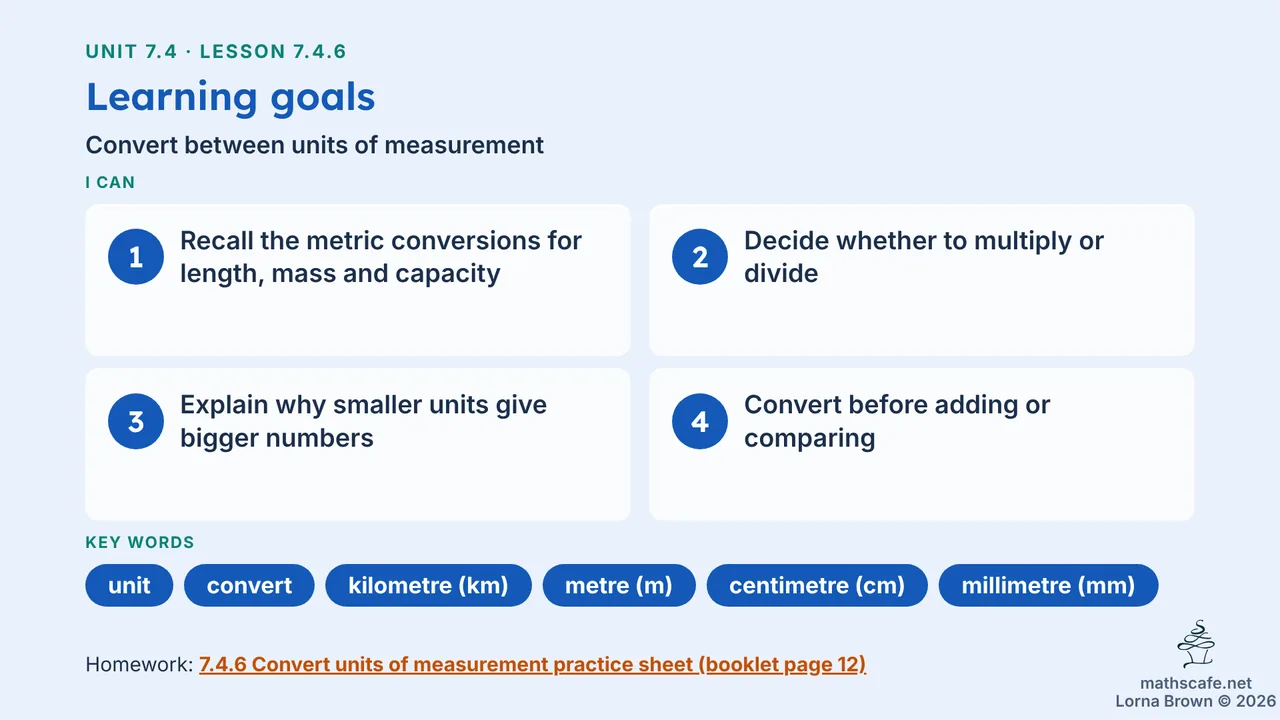 UNIT 7.4 · LESSON 7.4.6

Learning goals

Convert between units of measurement

I CAN

1 Recall the metric conversions for length, mass and capacity

2 Decide whether to multiply or divide

3 Explain why smaller units give bigger numbers

4 Convert before adding or comparing

KEY WORDS

unit convert kilometre (km) metre (m) centimetre (cm) millimetre (mm)

Homework: 7.4.6 Convert units of measurement practice sheet (booklet page 12)

mathscafe.net
Lorna Brown © 2026